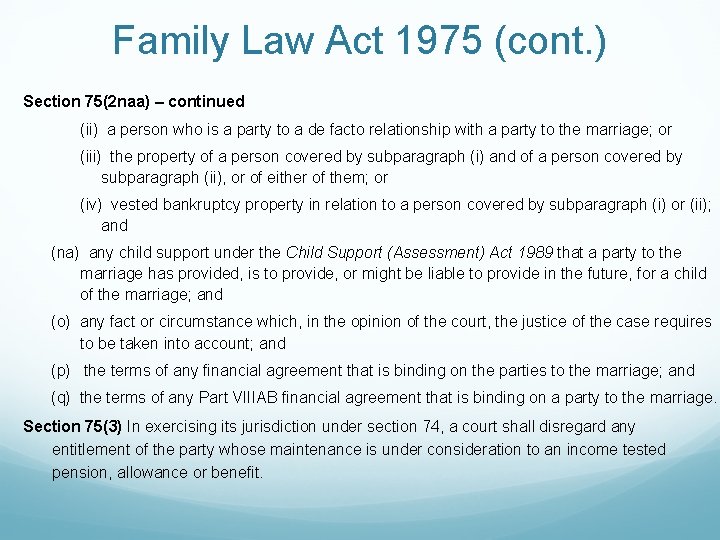 Family Law Act 1975 (cont.)

Section 75(2naa) – continued

(ii) a person who is a party to a de facto relationship with a party to the marriage; or

(iii) the property of a person covered by subparagraph (i) and of a person covered by subparagraph (ii), or of either of them; or

(iv) vested bankruptcy property in relation to a person covered by subparagraph (i) or (ii); and

(na) any child support under the Child Support (Assessment) Act 1989 that a party to the marriage has provided, is to provide, or might be liable to provide in the future, for a child of the marriage; and

(o) any fact or circumstance which, in the opinion of the court, the justice of the case requires to be taken into account; and

(p) the terms of any financial agreement that is binding on the parties to the marriage; and

(q) the terms of any Part VIIIAB financial agreement that is binding on a party to the marriage.

Section 75(3) In exercising its jurisdiction under section 74, a court shall disregard any entitlement of the party whose maintenance is under consideration to an income tested pension, allowance or benefit.